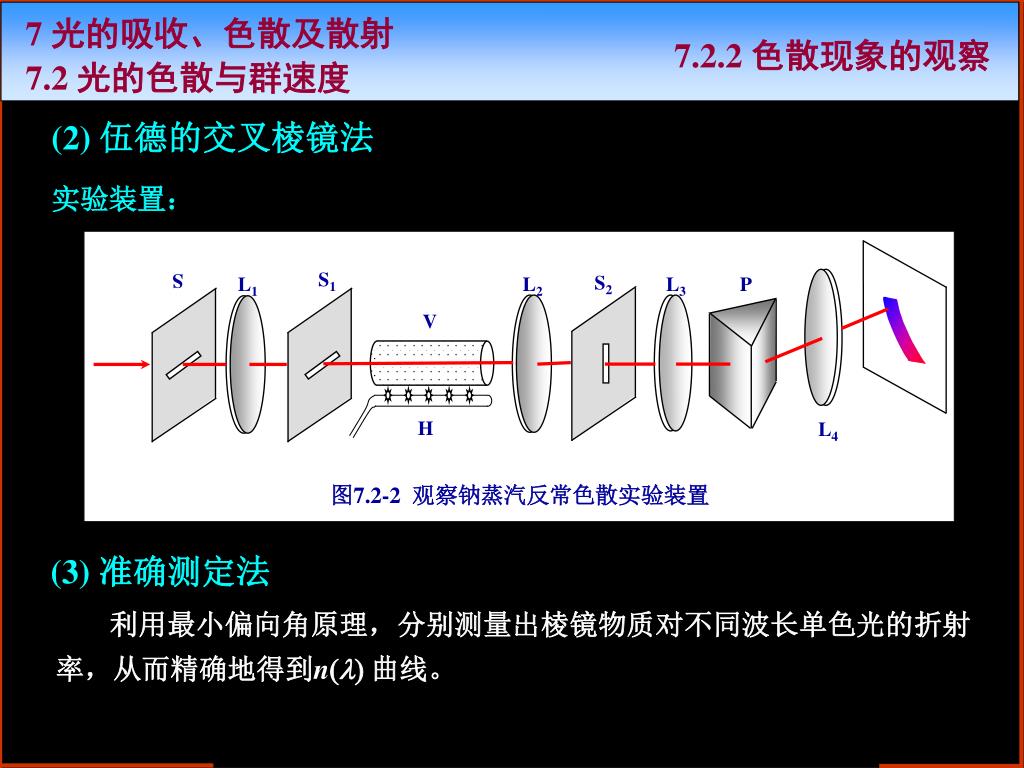 7 光的吸收、色散及散射
7.2 光的色散与群速度

7.2.2 色散现象的观察

(2) 伍德的交叉棱镜法

实验装置：

S　$L_1$　$S_1$　V　H　$L_2$　$S_2$　$L_3$　P　$L_4$

图7.2-2 观察钠蒸汽反常色散实验装置

(3) 准确测定法

利用最小偏向角原理，分别测量出棱镜物质对不同波长单色光的折射率，从而精确地得到$n(\lambda)$ 曲线。